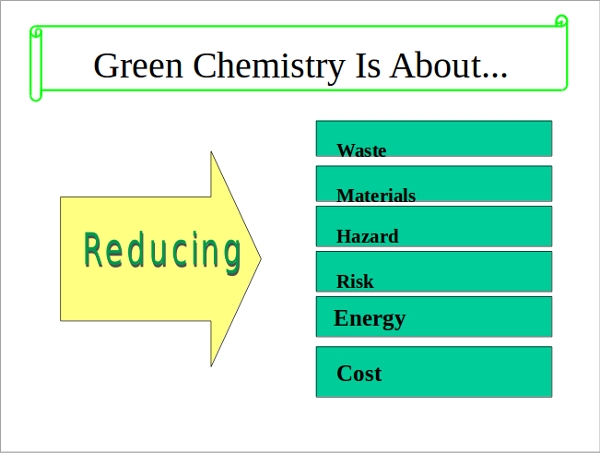 Green Chemistry Is About...

Reducing

Waste

Materials

Hazard

Risk

Energy

Cost